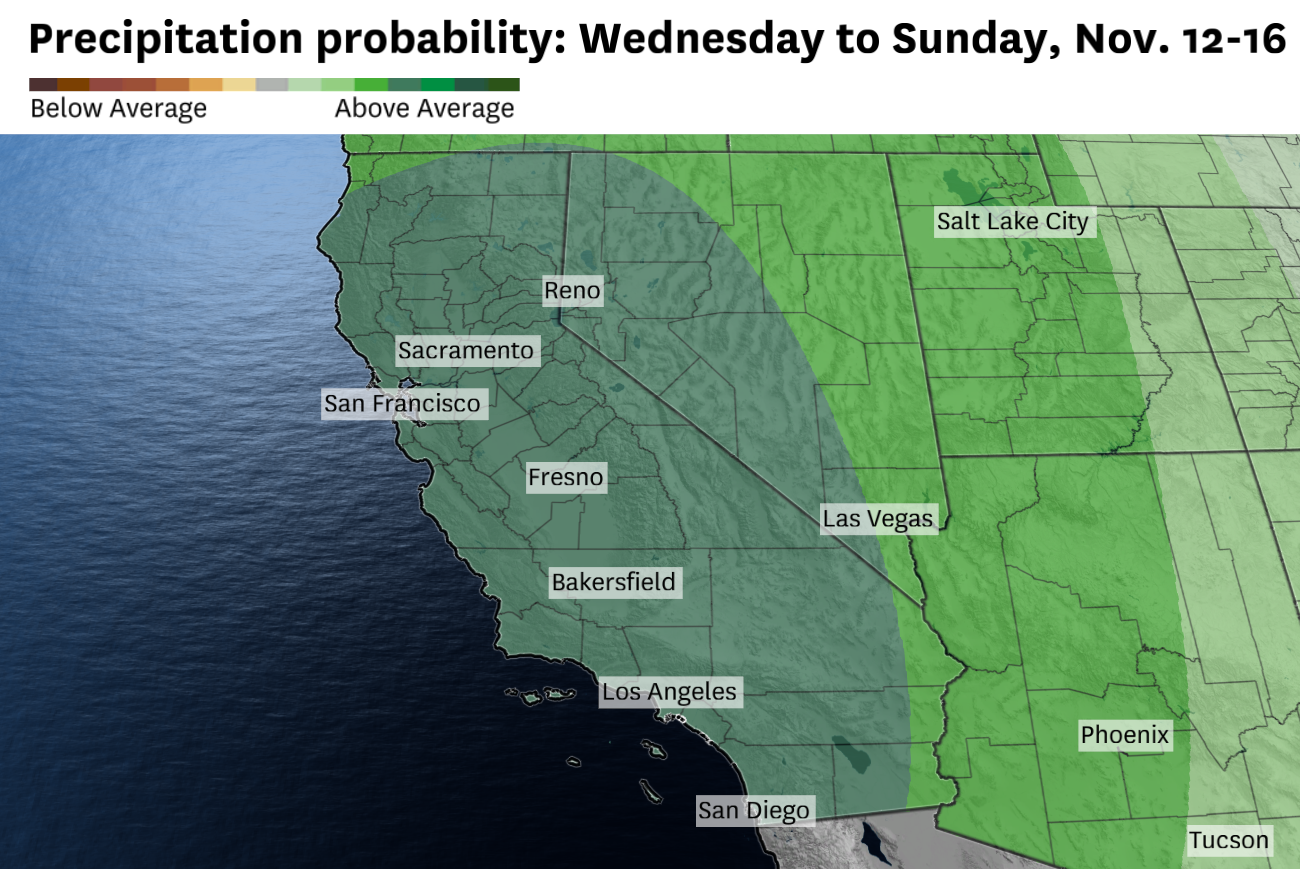 Precipitation probability: Wednesday to Sunday, Nov. 12-16

Below Average

Above Average

Salt Lake City

Reno

Sacramento

San Francisco

Fresno

Las Vegas

Bakersfield

Los Angeles

Phoenix

San Diego

Tucson